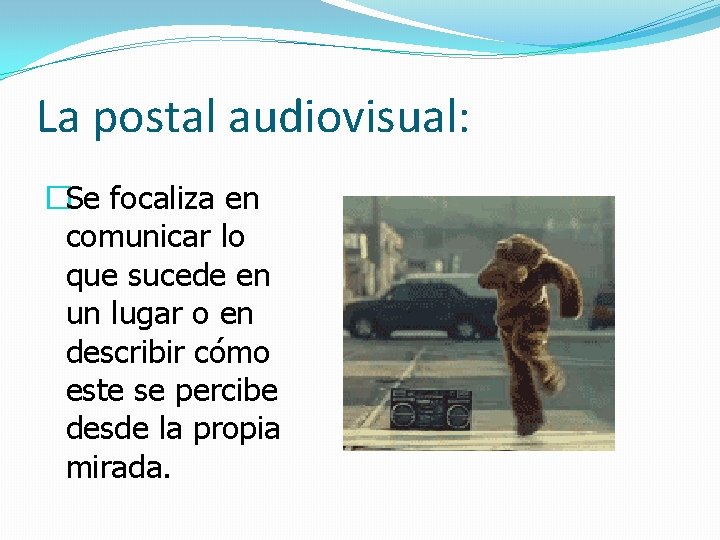 La postal audiovisual:

Se focaliza en comunicar lo que sucede en un lugar o en describir cómo este se percibe desde la propia mirada.